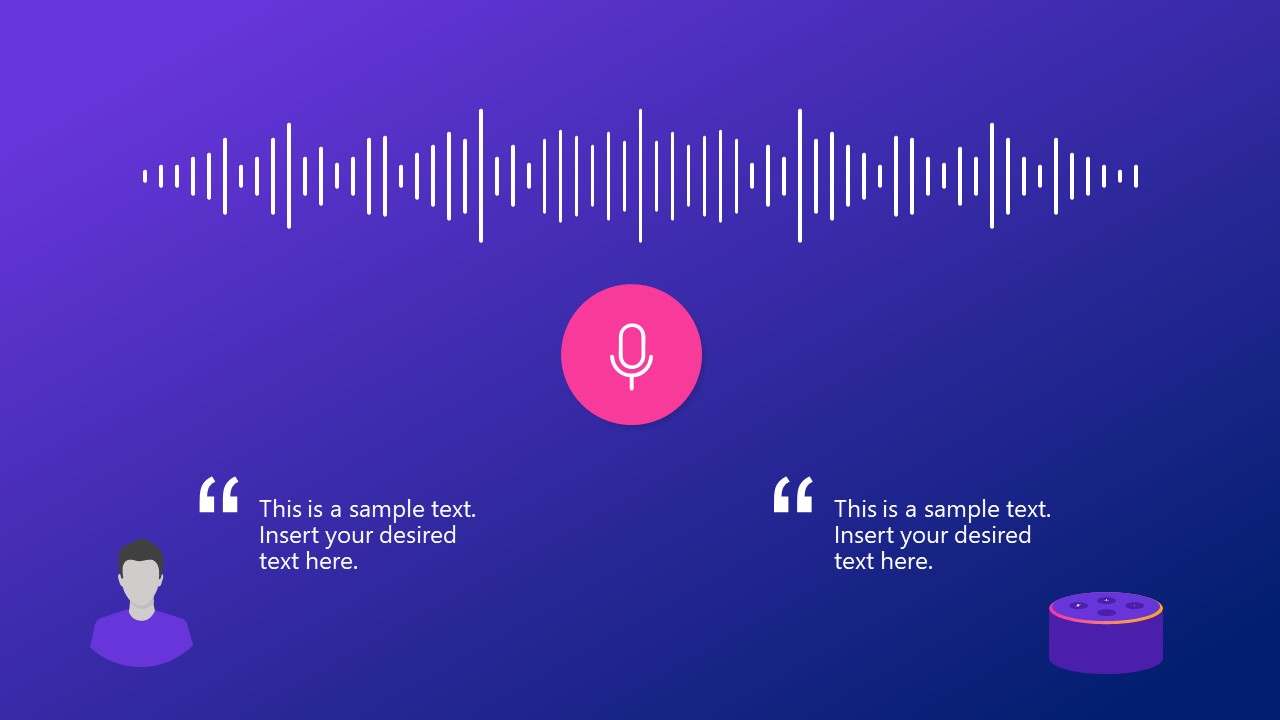 “ This is a sample text. Insert your desired text here.

“ This is a sample text. Insert your desired text here.